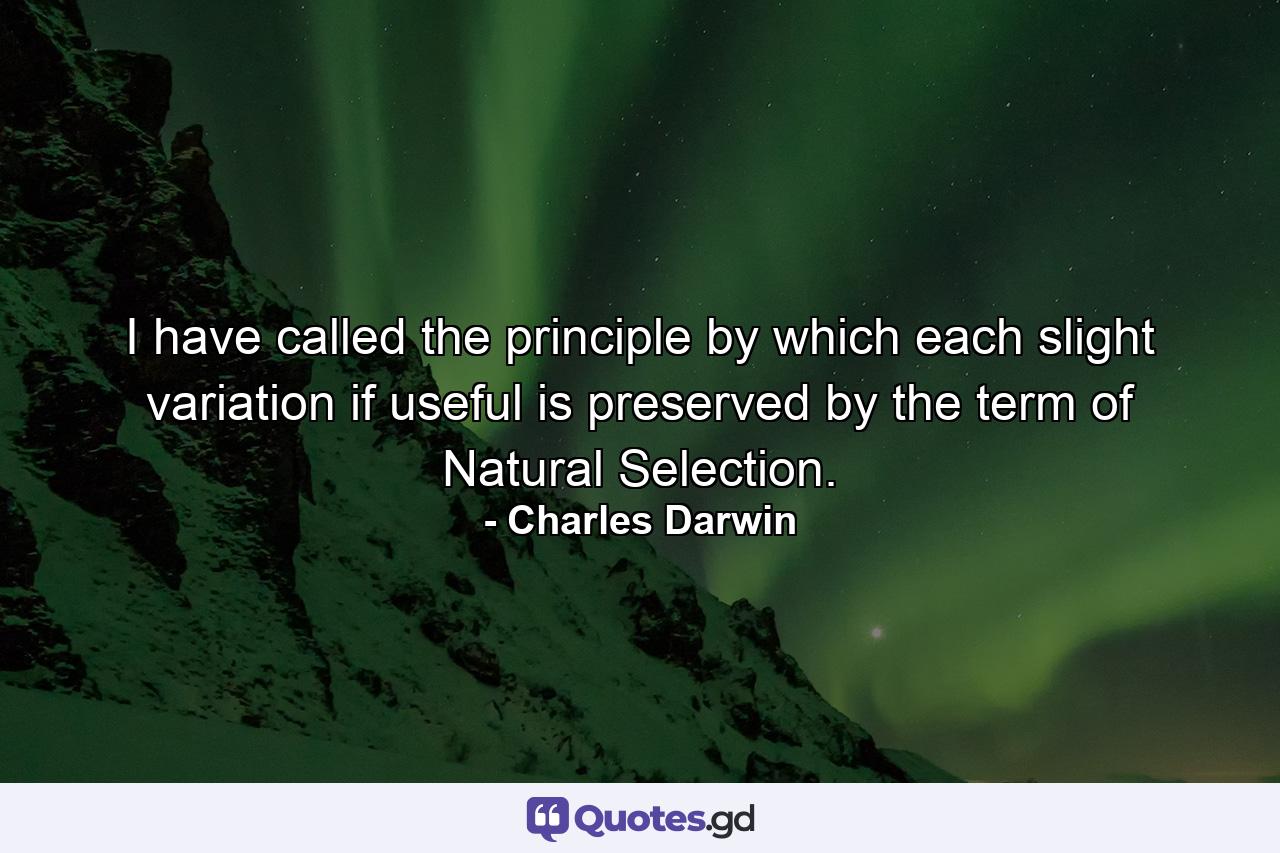 I have called the principle by which each slight variation if useful is preserved by the term of Natural Selection.
- Charles Darwin

Quotes.gd